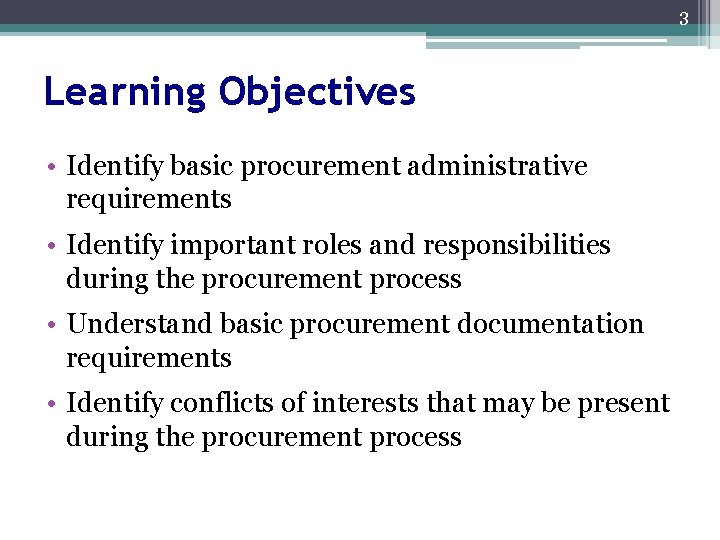 3

Learning Objectives

• Identify basic procurement administrative requirements

• Identify important roles and responsibilities during the procurement process

• Understand basic procurement documentation requirements

• Identify conflicts of interests that may be present during the procurement process